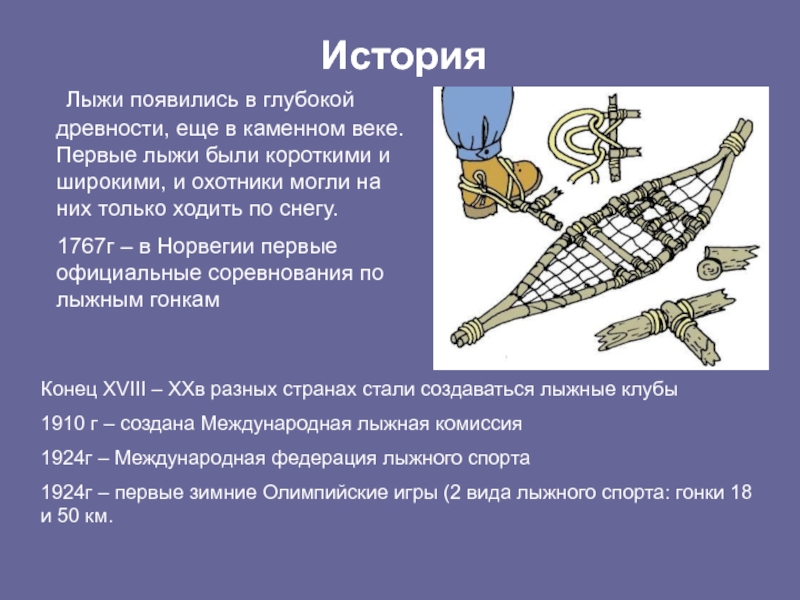 История

Лыжи появились в глубокой древности, еще в каменном веке. Первые лыжи были короткими и широкими, и охотники могли на них только ходить по снегу.

1767г – в Норвегии первые официальные соревнования по лыжным гонкам

Конец XVIII – XXв разных странах стали создаваться лыжные клубы

1910 г – создана Международная лыжная комиссия

1924г – Международная федерация лыжного спорта

1924г – первые зимние Олимпийские игры (2 вида лыжного спорта: гонки 18 и 50 км.